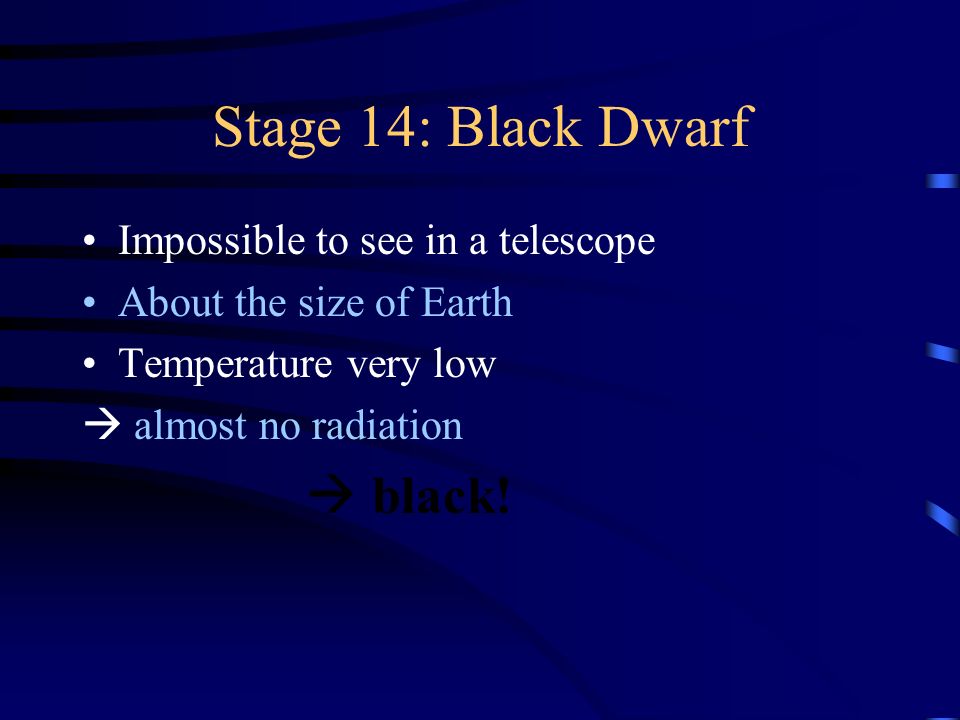 Stage 14: Black Dwarf

• Impossible to see in a telescope
• About the size of Earth
• Temperature very low
→ almost no radiation

→ black!